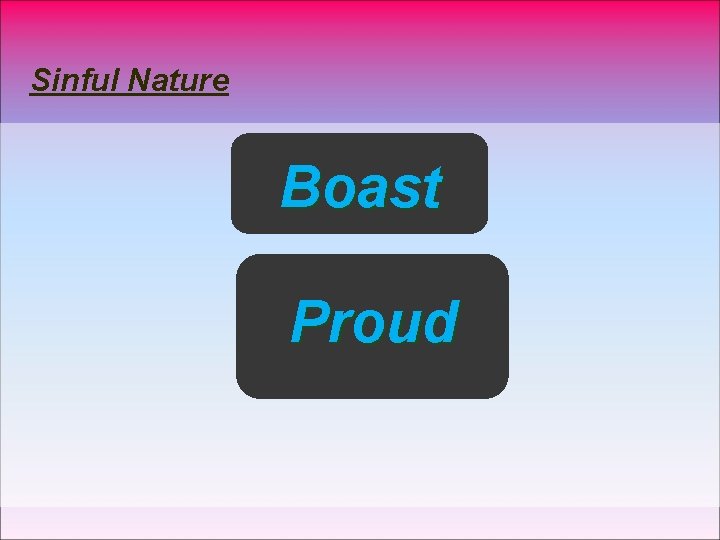 Sinful Nature

Boast

Proud